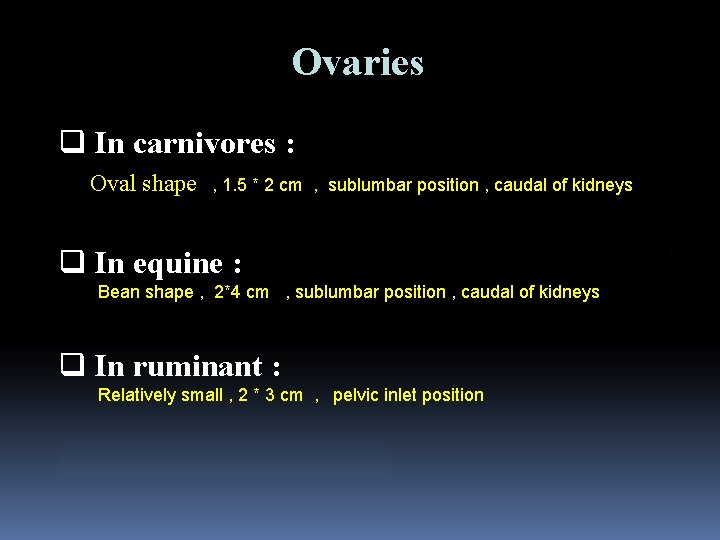 Ovaries

❑ In carnivores :

Oval shape , 1.5 * 2 cm , sublumbar position , caudal of kidneys

❑ In equine :

Bean shape , 2*4 cm , sublumbar position , caudal of kidneys

❑ In ruminant :

Relatively small , 2 * 3 cm , pelvic inlet position